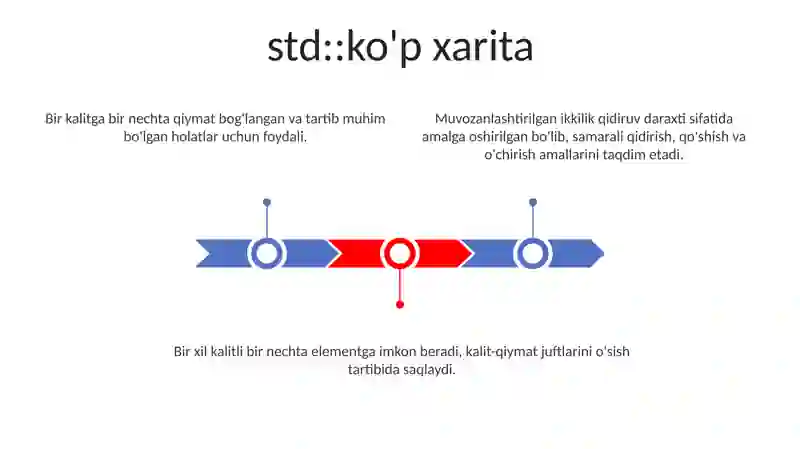 std::ko'p xarita

Bir kalitga bir nechta qiymat bog'langan va tartib muhim bo'lgan holatlar uchun foydali.

Muvozanlashtirilgan ikkilik qidiruv daraxti sifatida amalga oshirilgan bo'lib, samarali qidirish, qo'shish va o'chirish amallarini taqdim etadi.

Bir xil kalitli bir nechta elementga imkon beradi, kalit-qiymat juftlarini o'sish tartibida saqlaydi.